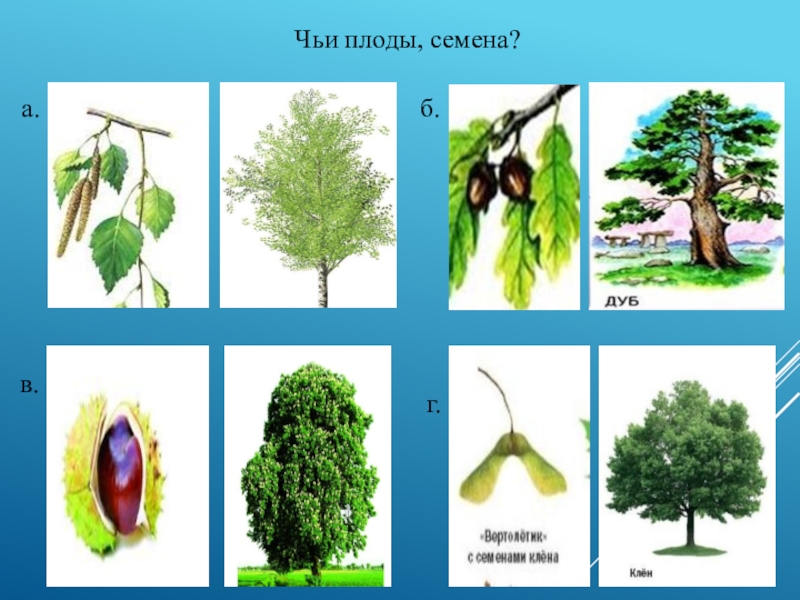 Чьи плоды, семена?

а.

б.

ДУБ

в.

г.

«Вертолётик» с семенами клёна

Клён